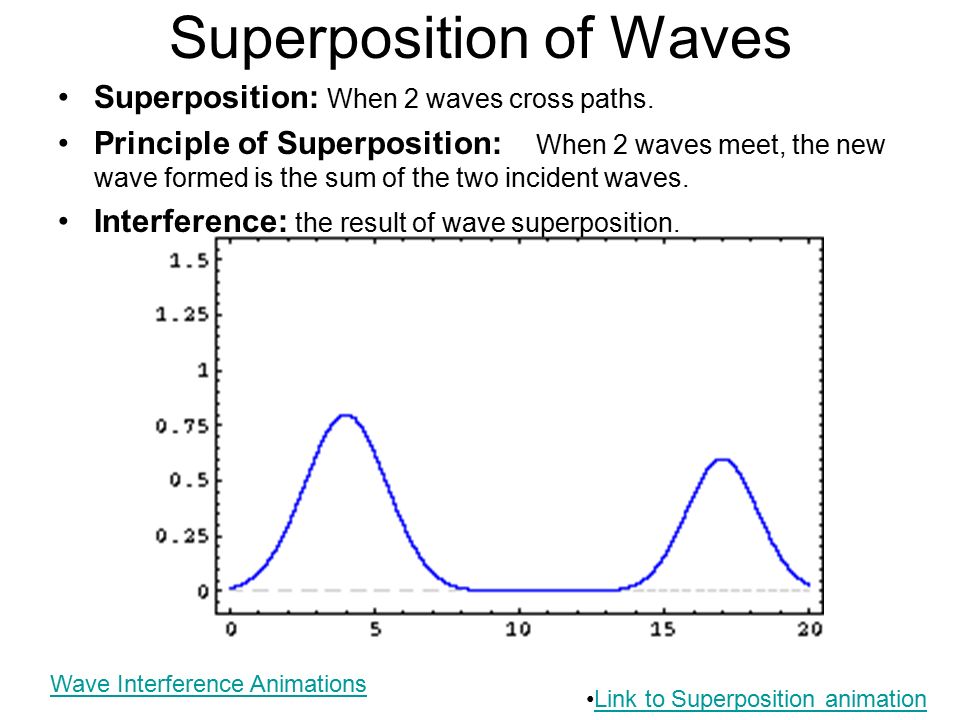 Superposition of Waves

• **Superposition:** When 2 waves cross paths.
• **Principle of Superposition:** When 2 waves meet, the new wave formed is the sum of the two incident waves.
• **Interference:** the result of wave superposition.

1.5
1.25
1
0.75
0.5
0.25
0
0 5 10 15 20

Wave Interference Animations

•Link to Superposition animation